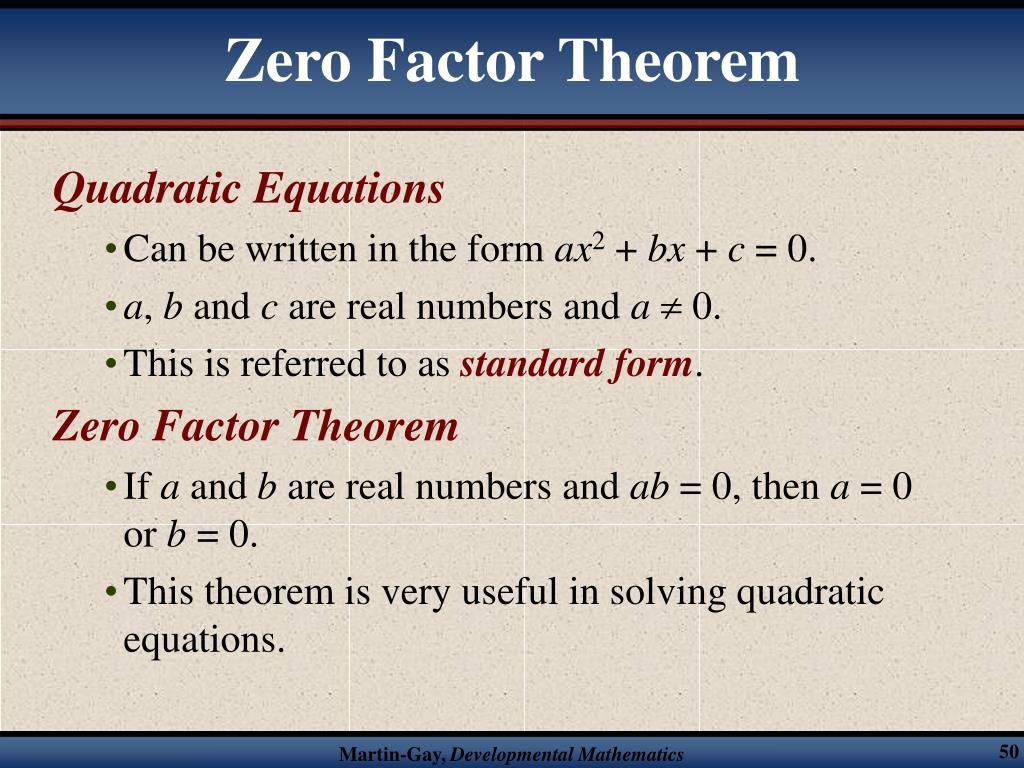 Zero Factor Theorem

Quadratic Equations

• Can be written in the form $ax^2 + bx + c = 0$.

• $a$, $b$ and $c$ are real numbers and $a \neq 0$.

• This is referred to as standard form.

Zero Factor Theorem

• If $a$ and $b$ are real numbers and $ab = 0$, then $a = 0$ or $b = 0$.

• This theorem is very useful in solving quadratic equations.

Martin-Gay, Developmental Mathematics

50